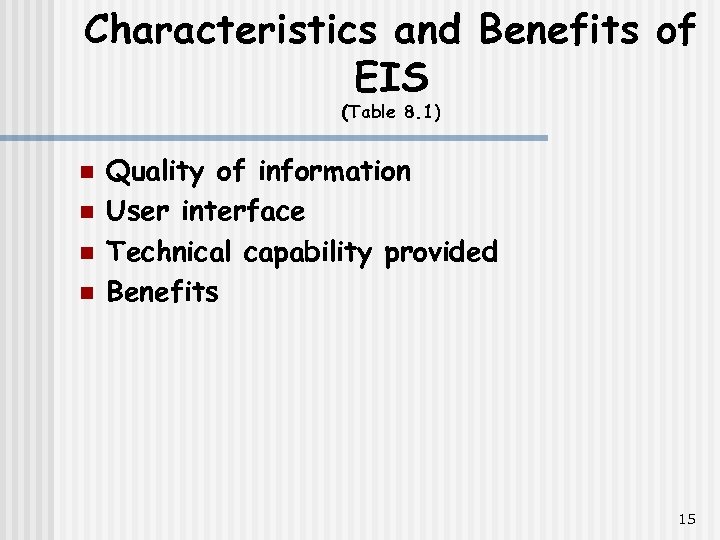 Characteristics and Benefits of EIS
(Table 8.1)

- Quality of information
- User interface
- Technical capability provided
- Benefits

15